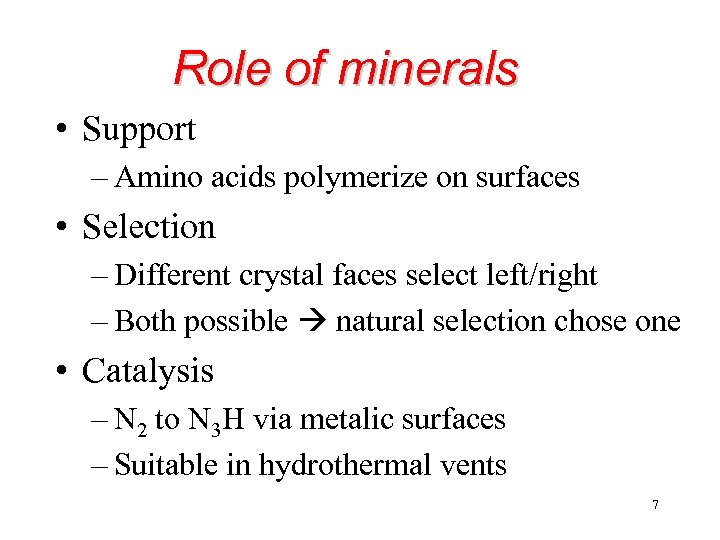 Role of minerals

• Support
  – Amino acids polymerize on surfaces
• Selection
  – Different crystal faces select left/right
  – Both possible → natural selection chose one
• Catalysis
  – $N_2$ to $N_3H$ via metalic surfaces
  – Suitable in hydrothermal vents

7